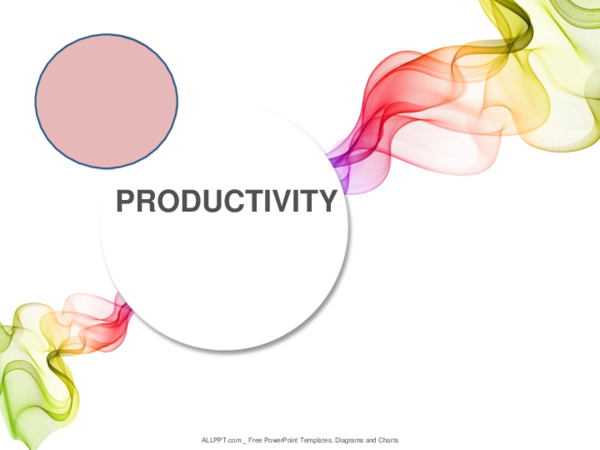 PRODUCTIVITY

ALLPPT.com _ Free PowerPoint Templates, Diagrams and Charts